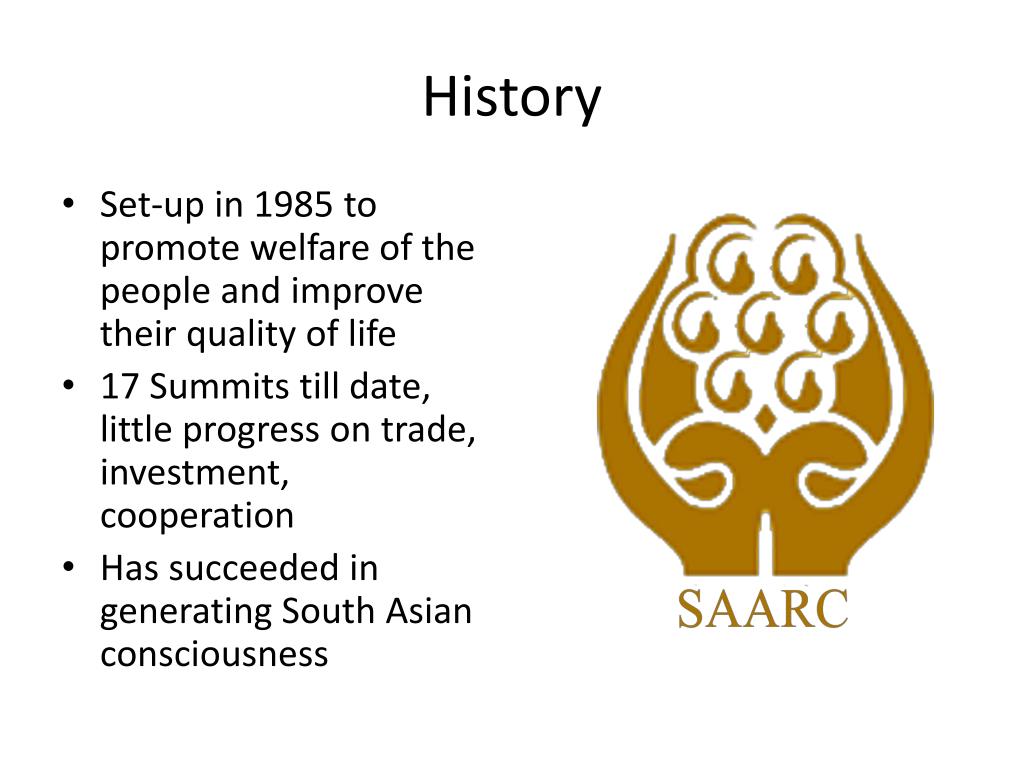 History

• Set-up in 1985 to promote welfare of the people and improve their quality of life
• 17 Summits till date, little progress on trade, investment, cooperation
• Has succeeded in generating South Asian consciousness

SAARC